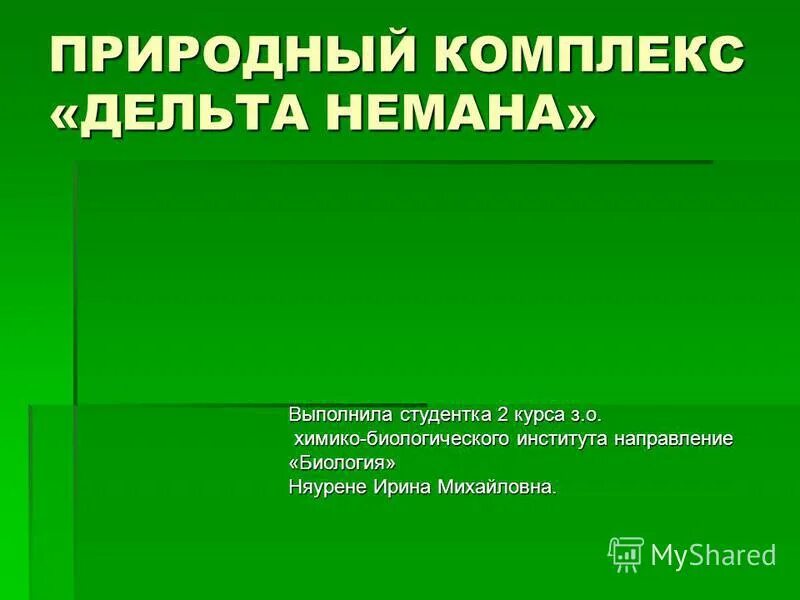 ПРИРОДНЫЙ КОМПЛЕКС «ДЕЛЬТА НЕМАНА»

Выполнила студентка 2 курса з.о.
химико-биологического института направление «Биология»
Няурене Ирина Михайловна.

MyShared